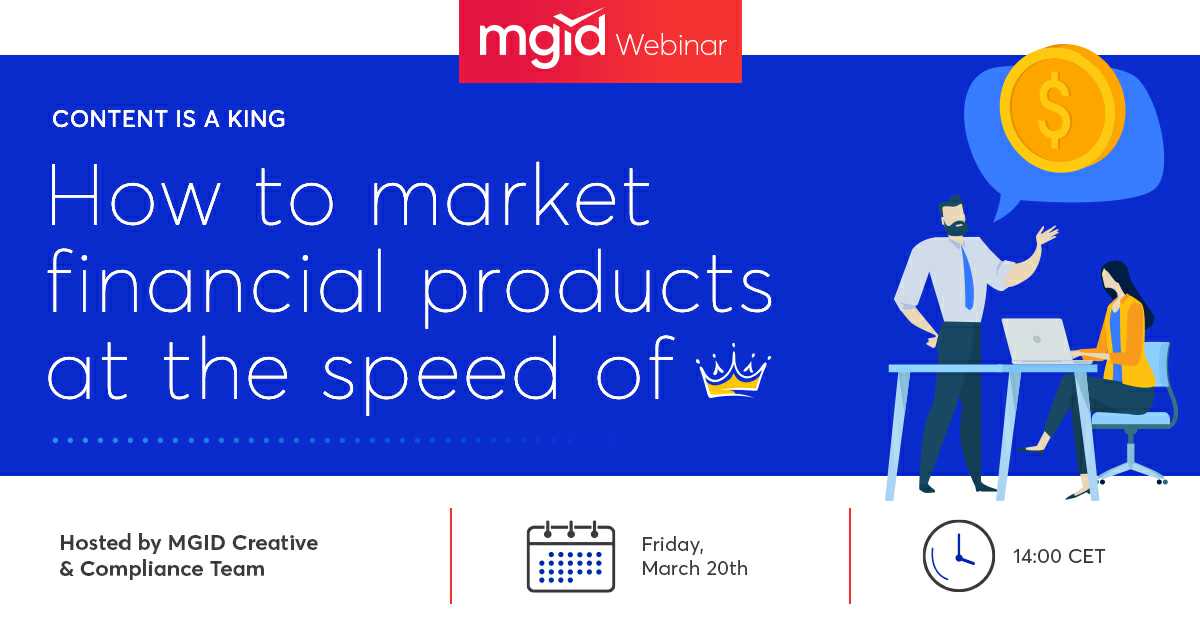 mgid Webinar

CONTENT IS A KING

How to market financial products at the speed of

$

Hosted by MGID Creative & Compliance Team

Friday, March 20th

14:00 CET